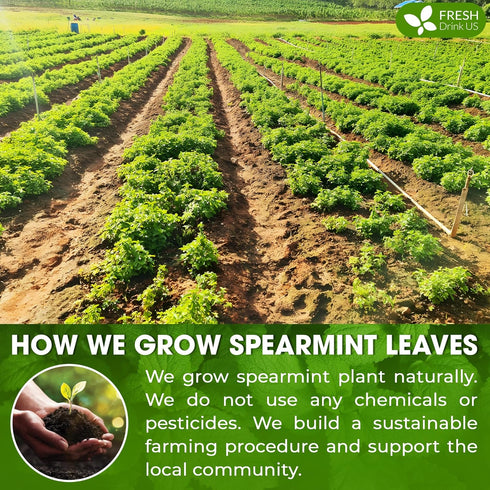 FRESH
Drink US

HOW WE GROW SPEARMINT LEAVES

We grow spearmint plant naturally. We do not use any chemicals or pesticides. We build a sustainable farming procedure and support the local community.